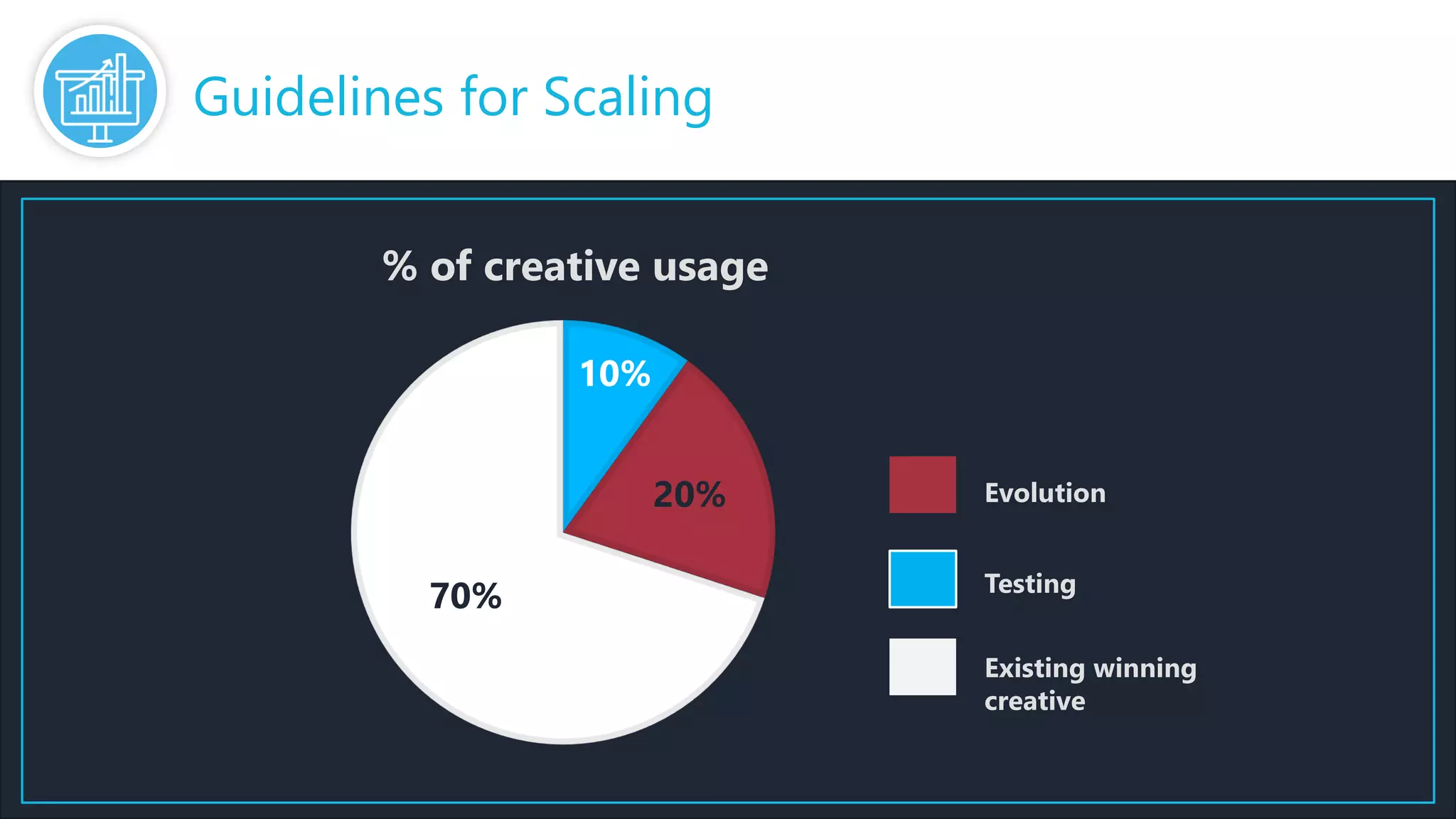 Guidelines for Scaling

% of creative usage

10%

20%

70%

Evolution

Testing

Existing winning creative